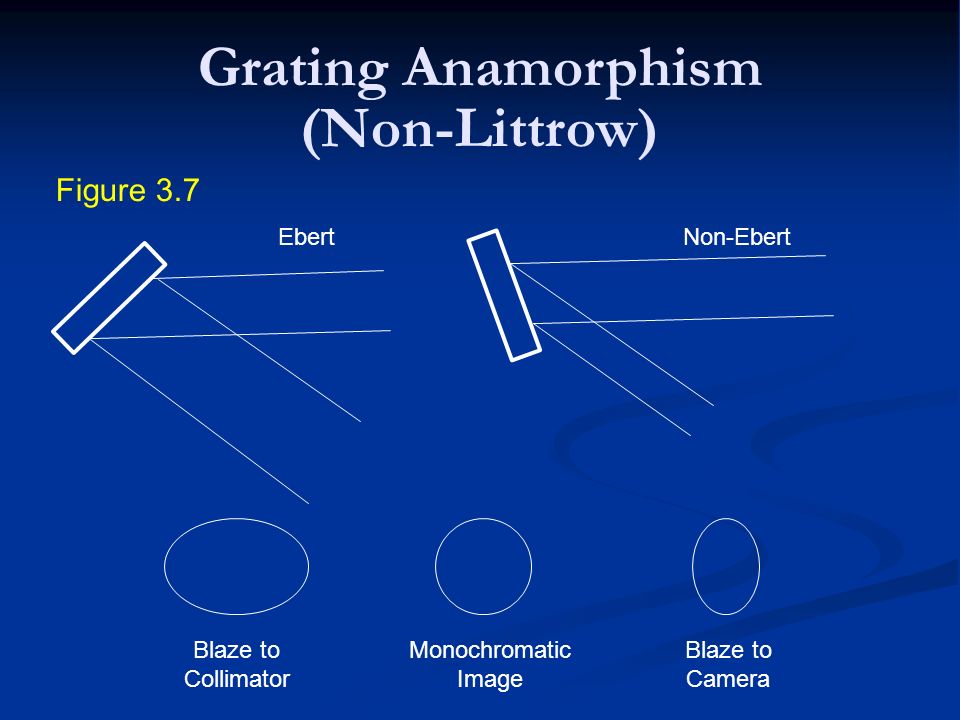 Grating Anamorphism (Non-Littrow)

Figure 3.7

Ebert

Non-Ebert

Blaze to Collimator

Monochromatic Image

Blaze to Camera